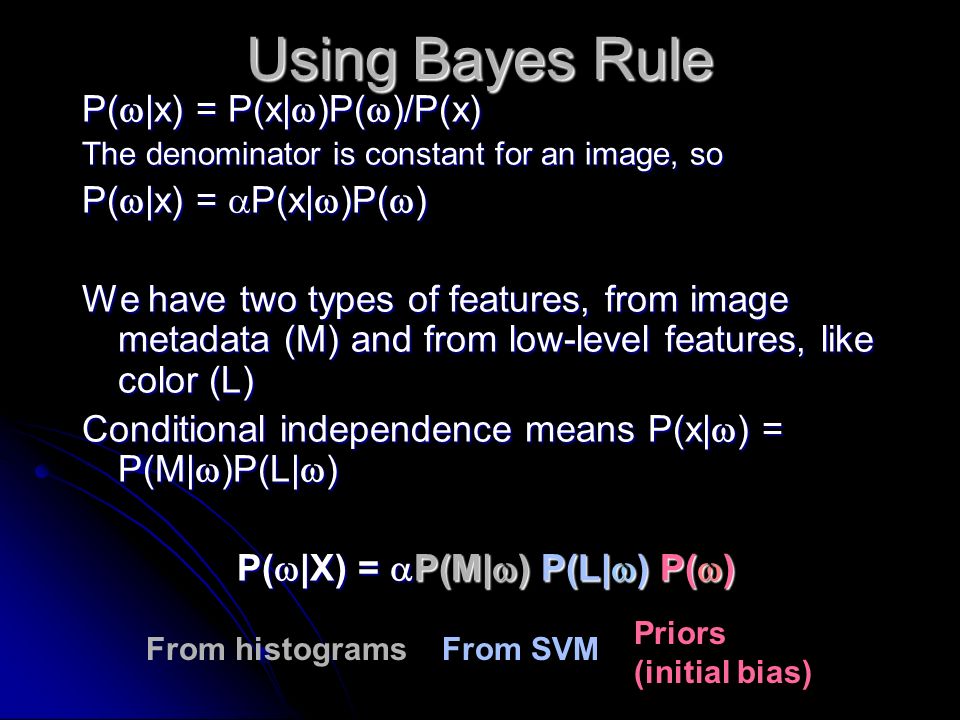 Using Bayes Rule

$P(\omega|x) = P(x|\omega)P(\omega)/P(x)$

The denominator is constant for an image, so

$P(\omega|x) = \alpha P(x|\omega)P(\omega)$

We have two types of features, from image metadata (M) and from low-level features, like color (L)

Conditional independence means $P(x|\omega) = P(M|\omega)P(L|\omega)$

$P(\omega|X) = \alpha P(M|\omega) P(L|\omega) P(\omega)$

From histograms From SVM Priors (initial bias)